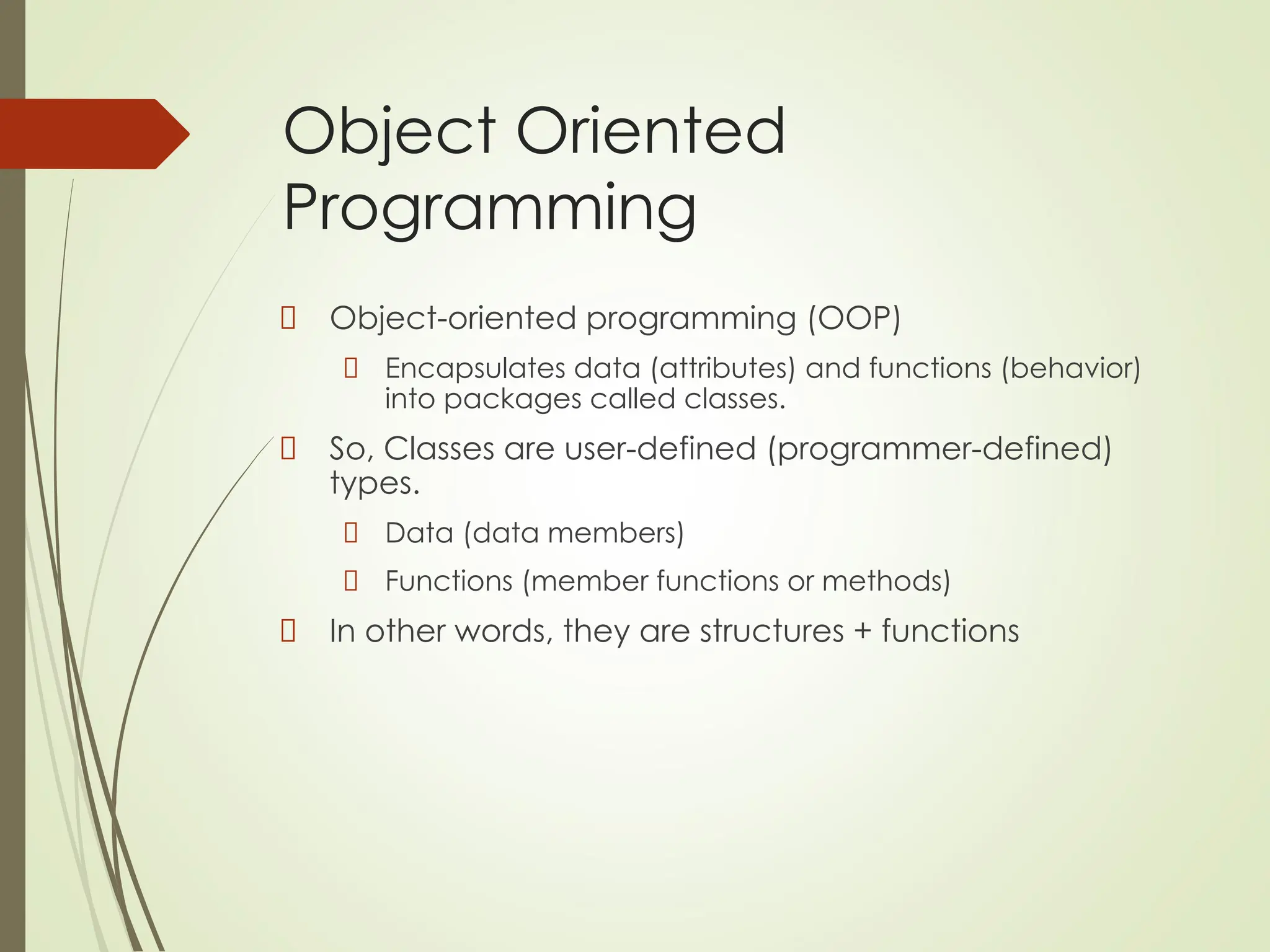 Object Oriented Programming

Object-oriented programming (OOP)

Encapsulates data (attributes) and functions (behavior) into packages called classes.

So, Classes are user-defined (programmer-defined) types.

Data (data members)

Functions (member functions or methods)

In other words, they are structures + functions